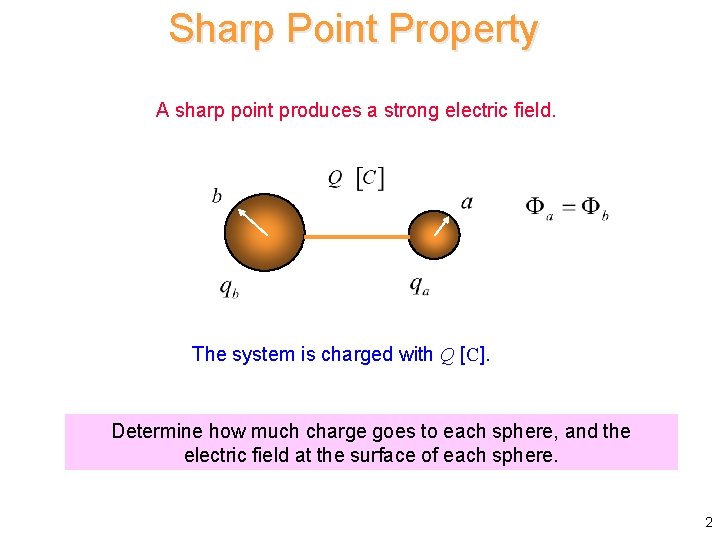 Sharp Point Property

A sharp point produces a strong electric field.

$Q$ $[C]$

$b$

$a$

$\Phi_a = \Phi_b$

$q_b$

$q_a$

The system is charged with $Q$ [C].

Determine how much charge goes to each sphere, and the electric field at the surface of each sphere.

2